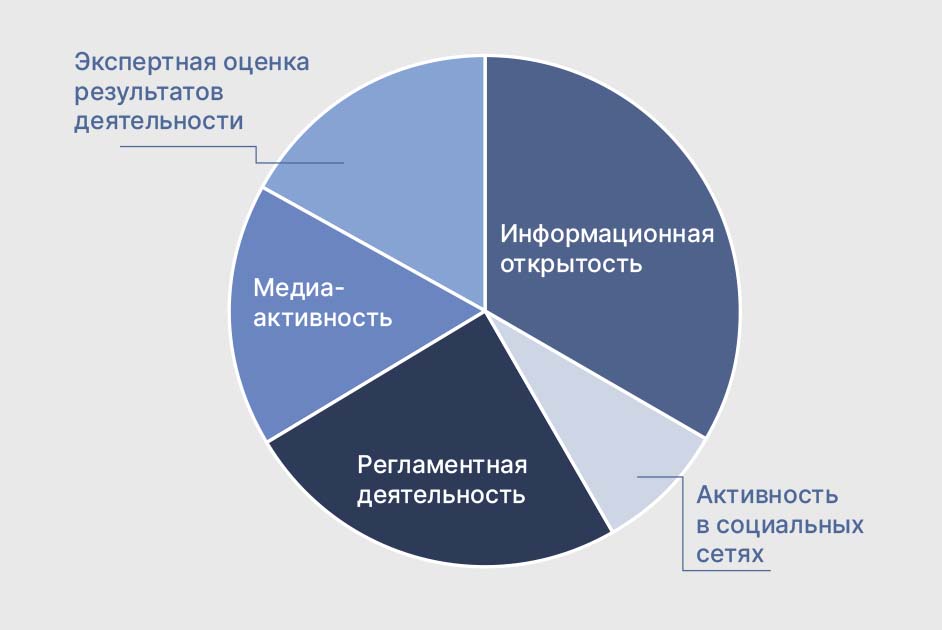 Экспертная оценка результатов деятельности

Информационная открытость

Медиа-активность

Регламентная деятельность

Активность в социальных сетях